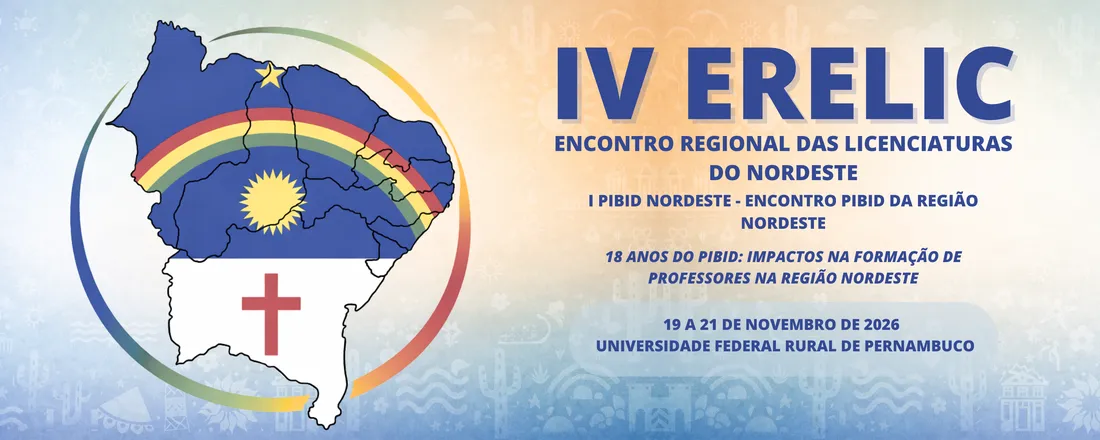 IV ERELIC

ENCONTRO REGIONAL DAS LICENCIATURAS DO NORDESTE

I PIBID NORDESTE - ENCONTRO PIBID DA REGIÃO NORDESTE

18 ANOS DO PIBID: IMPACTOS NA FORMAÇÃO DE PROFESSORES NA REGIÃO NORDESTE

19 A 21 DE NOVEMBRO DE 2026
UNIVERSIDADE FEDERAL RURAL DE PERNAMBUCO